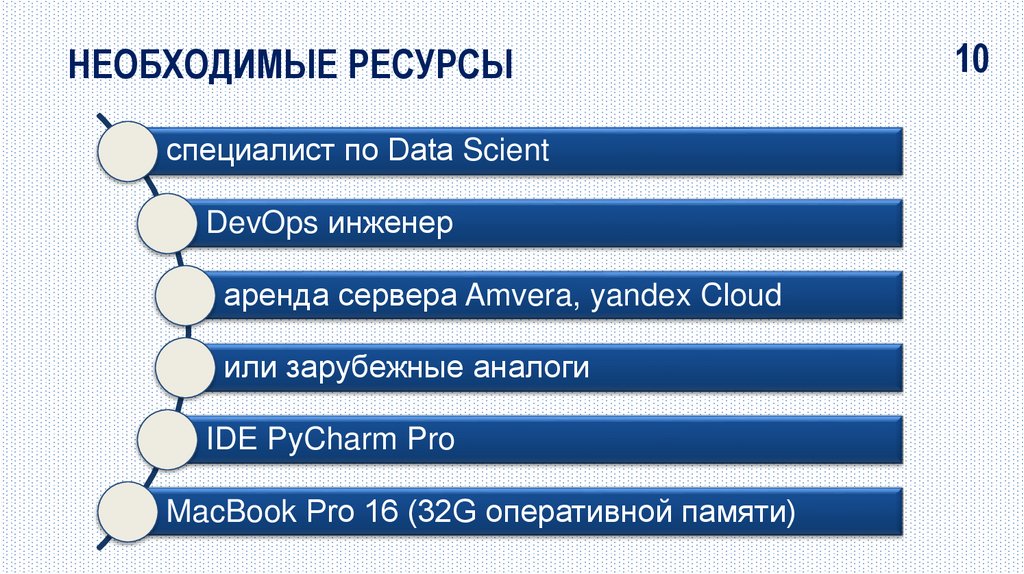 НЕОБХОДИМЫЕ РЕСУРСЫ

10

специалист по Data Scient

DevOps инженер

аренда сервера Amvera, yandex Cloud

или зарубежные аналоги

IDE PyCharm Pro

MacBook Pro 16 (32G оперативной памяти)